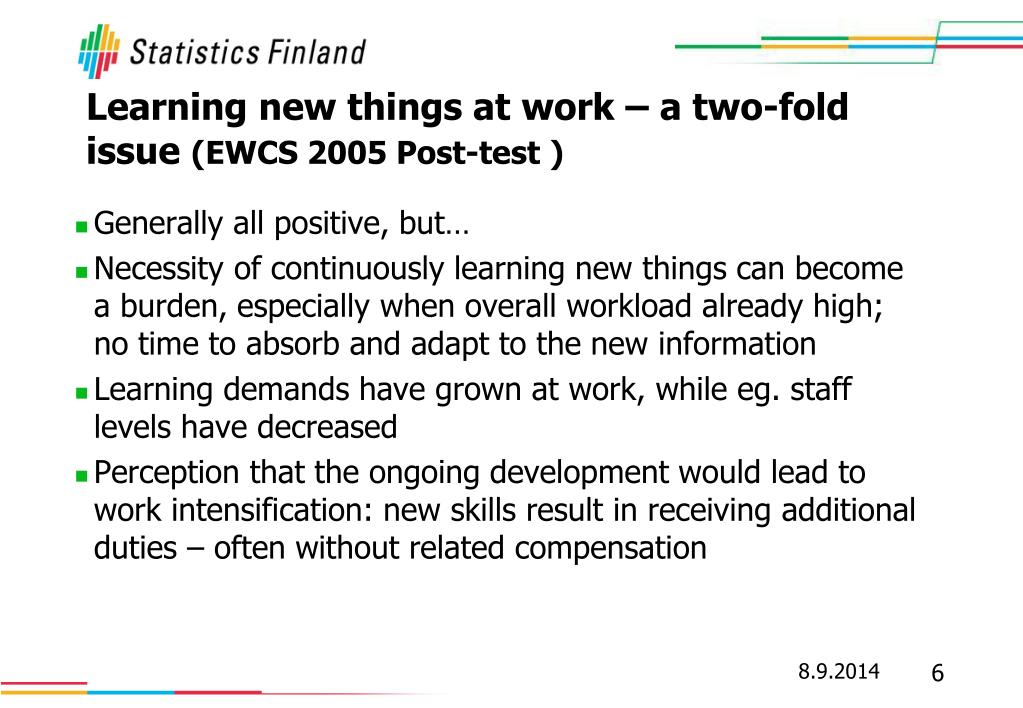 Statistics Finland

Learning new things at work – a two-fold issue (EWCS 2005 Post-test )

Generally all positive, but…

Necessity of continuously learning new things can become a burden, especially when overall workload already high; no time to absorb and adapt to the new information

Learning demands have grown at work, while eg. staff levels have decreased

Perception that the ongoing development would lead to work intensification: new skills result in receiving additional duties – often without related compensation

8.9.2014

6